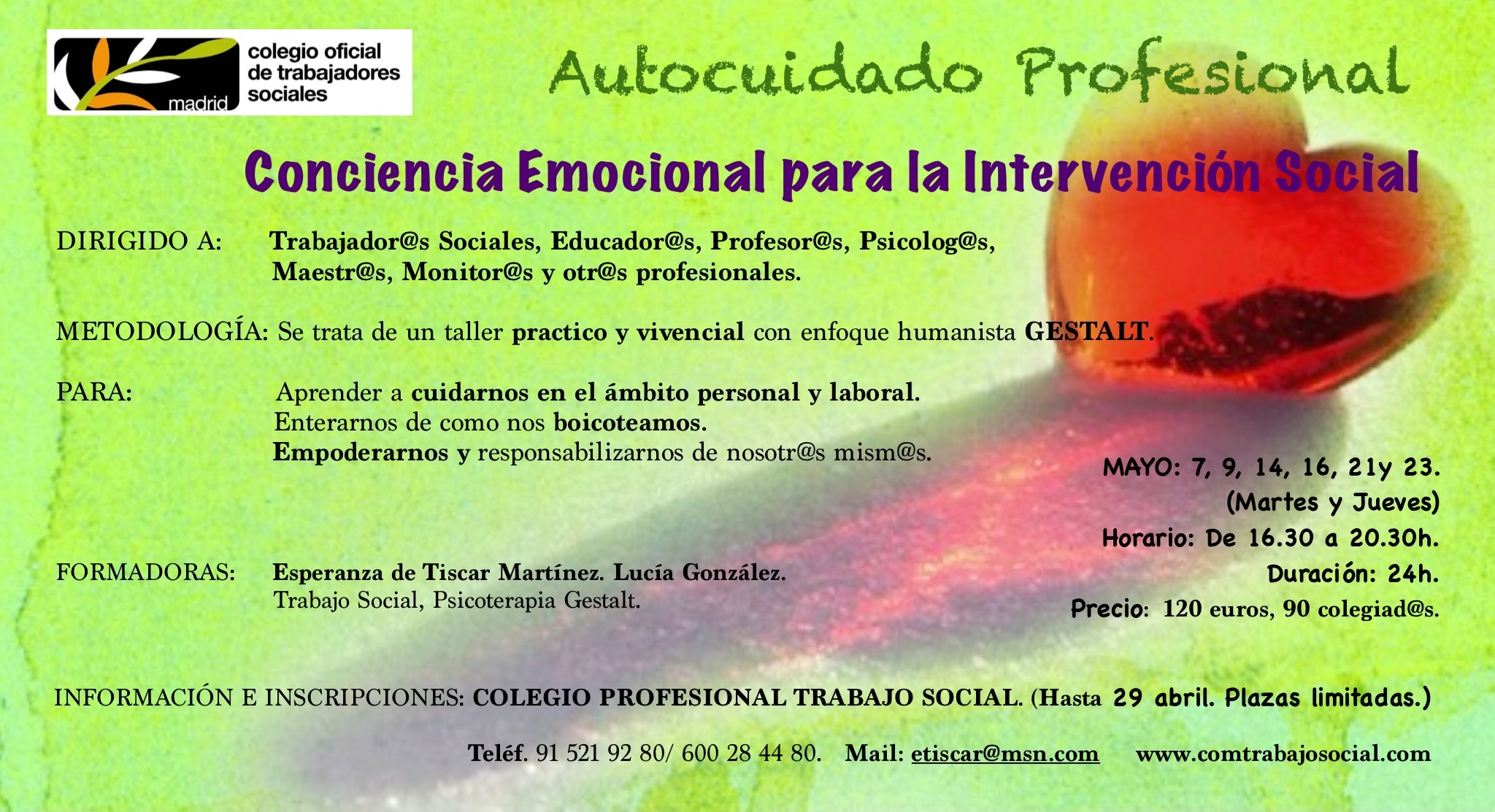 madrid colegio oficial de trabajadores sociales

Autocuidado Profesional

Conciencia Emocional para la Intervención Social

DIRIGIDO A: Trabajador@s Sociales, Educador@s, Profesor@s, Psicolog@s, Maestr@s, Monitor@s y otr@s profesionales.

METODOLOGÍA: Se trata de un taller practico y vivencial con enfoque humanista GESTALT.

PARA: Aprender a cuidarnos en el ámbito personal y laboral.
Enterarnos de como nos boicoteamos.
Empoderarnos y responsabilizarnos de nosotr@s mism@s.

MAYO: 7, 9, 14, 16, 21y 23.
(Martes y Jueves)
Horario: De 16.30 a 20.30h.
Duración: 24h.
Precio: 120 euros, 90 colegiad@s.

FORMADORAS: Esperanza de Tiscar Martínez. Lucía González.
Trabajo Social, Psicoterapia Gestalt.

INFORMACIÓN E INSCRIPCIONES: COLEGIO PROFESIONAL TRABAJO SOCIAL. (Hasta 29 abril. Plazas limitadas.)

Teléf. 91 521 92 80/ 600 28 44 80. Mail: etiscar@msn.com www.comtrabajosocial.com